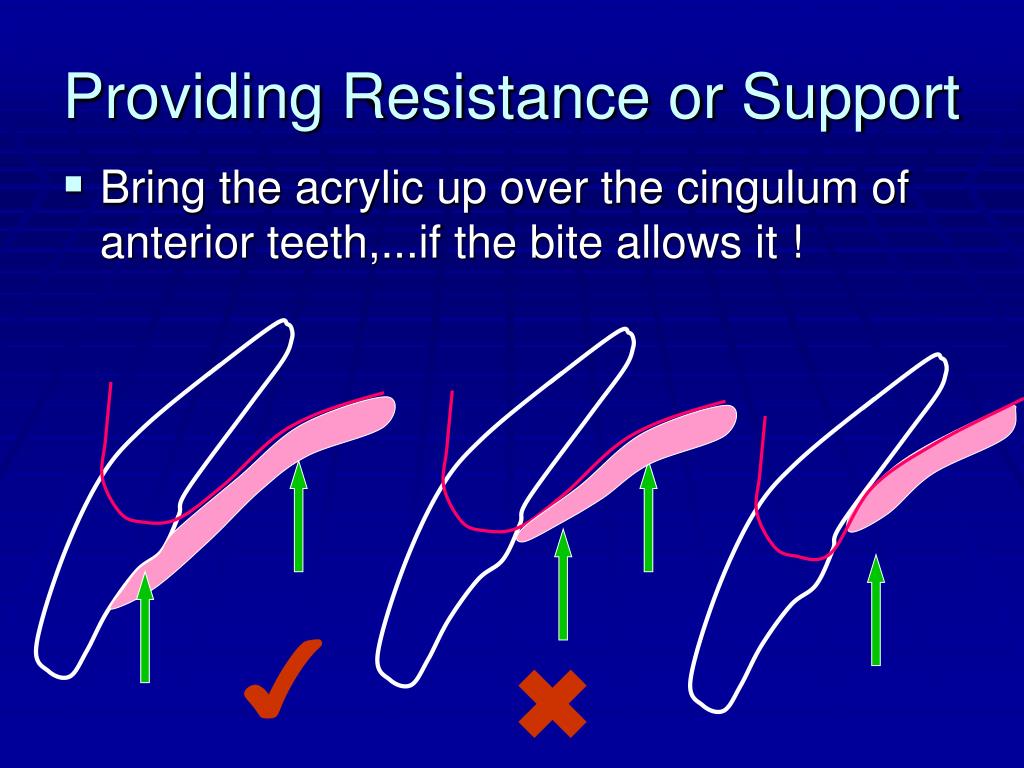 Providing Resistance or Support

▪ Bring the acrylic up over the cingulum of anterior teeth,...if the bite allows it !

✓

✖